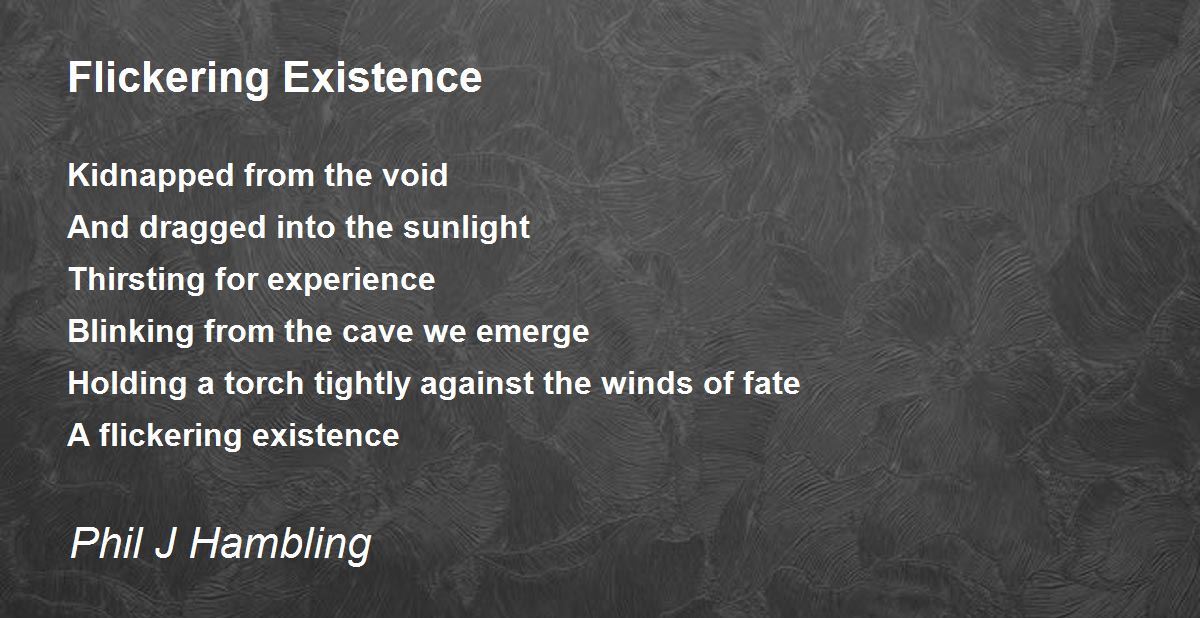 Flickering Existence

Kidnapped from the void
And dragged into the sunlight
Thirsting for experience
Blinking from the cave we emerge
Holding a torch tightly against the winds of fate
A flickering existence

Phil J Hambling